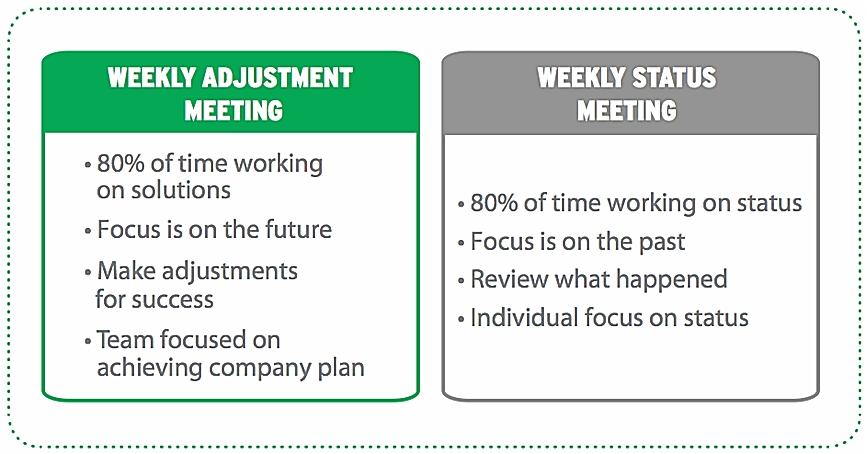 WEEKLY ADJUSTMENT MEETING

• 80% of time working on solutions
• Focus is on the future
• Make adjustments for success
• Team focused on achieving company plan

WEEKLY STATUS MEETING

• 80% of time working on status
• Focus is on the past
• Review what happened
• Individual focus on status